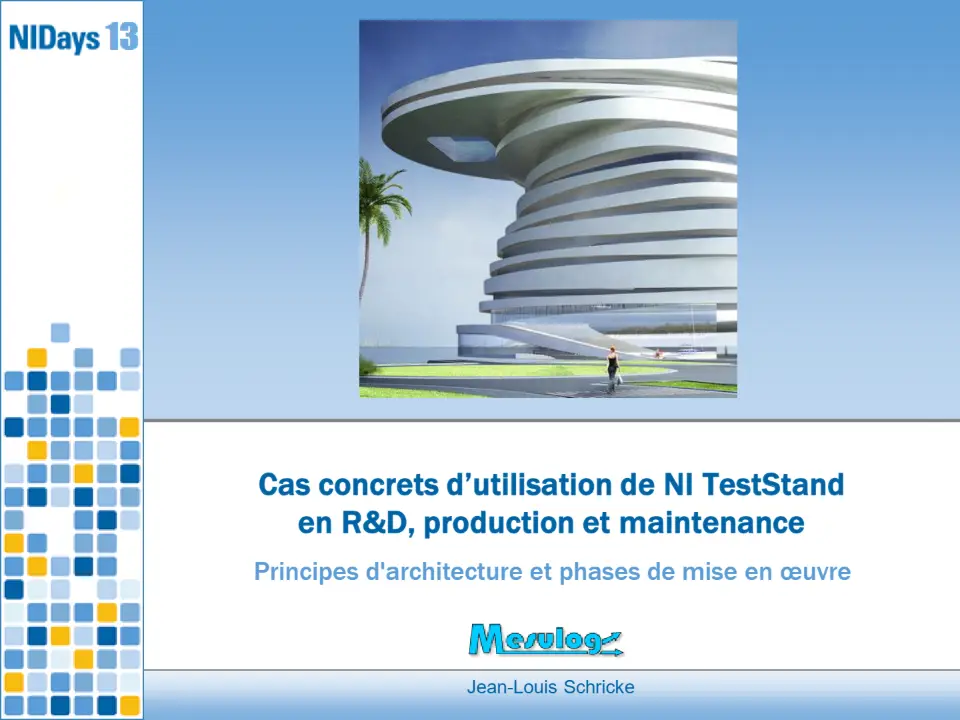 NIDays 13

Cas concrets d'utilisation de NI TestStand en R&D, production et maintenance

Principes d'architecture et phases de mise en œuvre

Mesulog

Jean-Louis Schricke